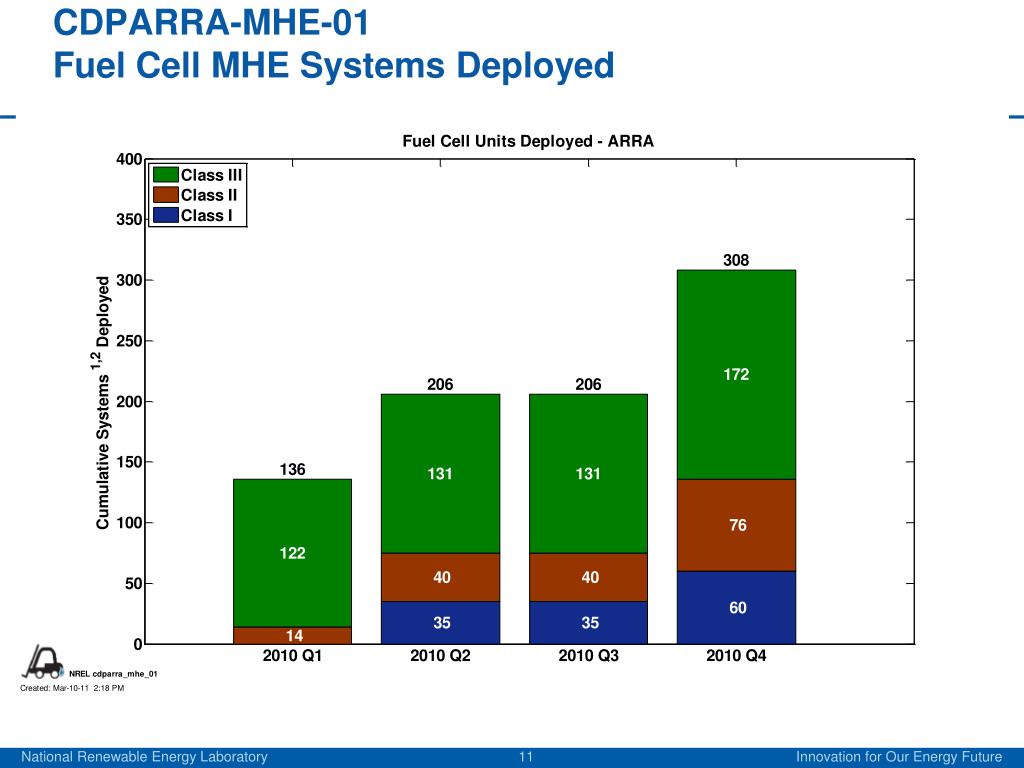 CDPARRA-MHE-01
Fuel Cell MHE Systems Deployed

Fuel Cell Units Deployed - ARRA

Class III
Class II
Class I

Cumulative Systems $^{1,2}$ Deployed

400
350
300
250
200
150
100
50
0

136
122
14

206
131
40
35

206
131
40
35

308
172
76
60

2010 Q1
2010 Q2
2010 Q3
2010 Q4

NREL cdparra_mhe_01
Created: Mar-10-11 2:18 PM

National Renewable Energy Laboratory
11
Innovation for Our Energy Future